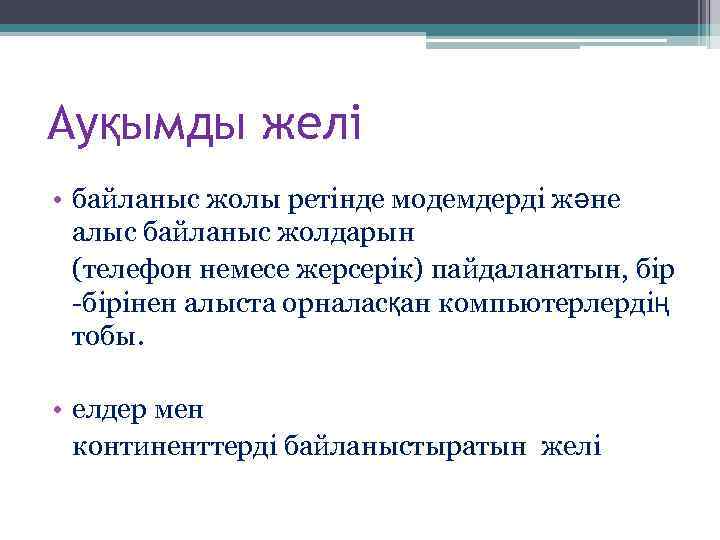 Ауқымды желі

• байланыс жолы ретінде модемдерді және алыс байланыс жолдарын
(телефон немесе жерсерік) пайдаланатын, бір -бірінен алыста орналасқан компьютерлердің тобы.

• елдер мен
континенттерді байланыстыратын желі